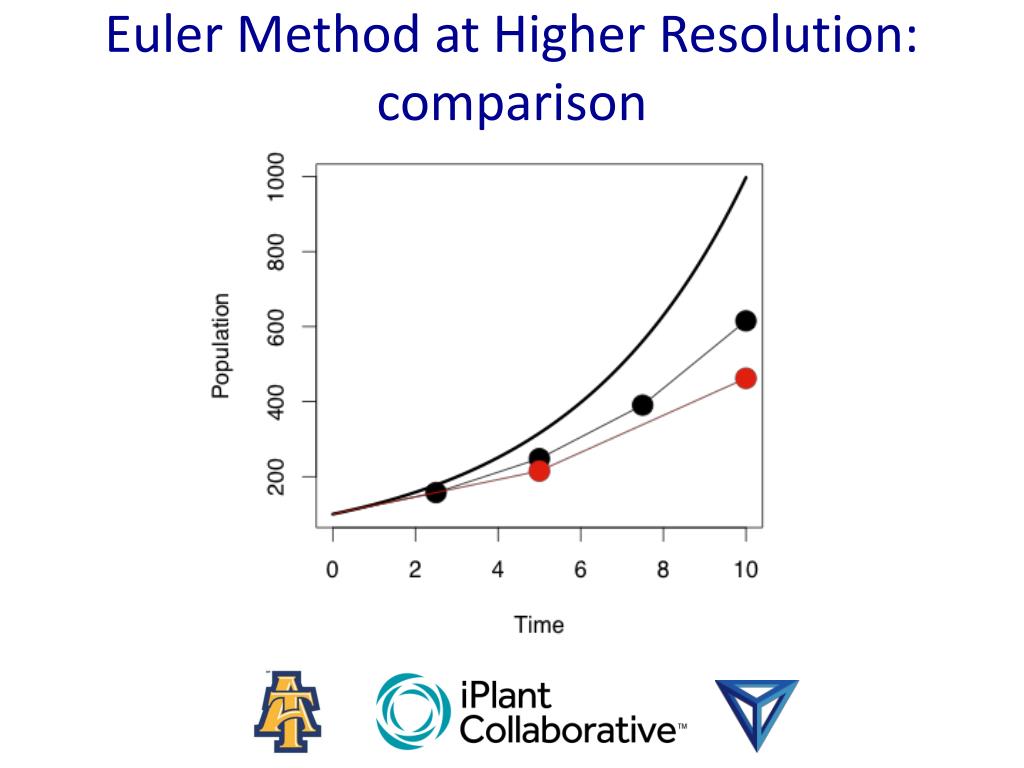 Euler Method at Higher Resolution: comparison

Population

200
400
600
800
1000

0
2
4
6
8
10

Time

iPlant Collaborative™